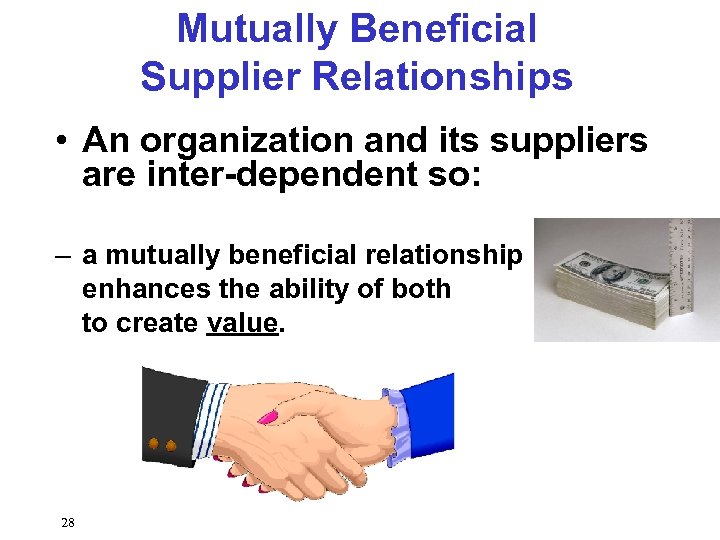 Mutually Beneficial Supplier Relationships

• An organization and its suppliers are inter-dependent so:

– a mutually beneficial relationship enhances the ability of both to create value.

28